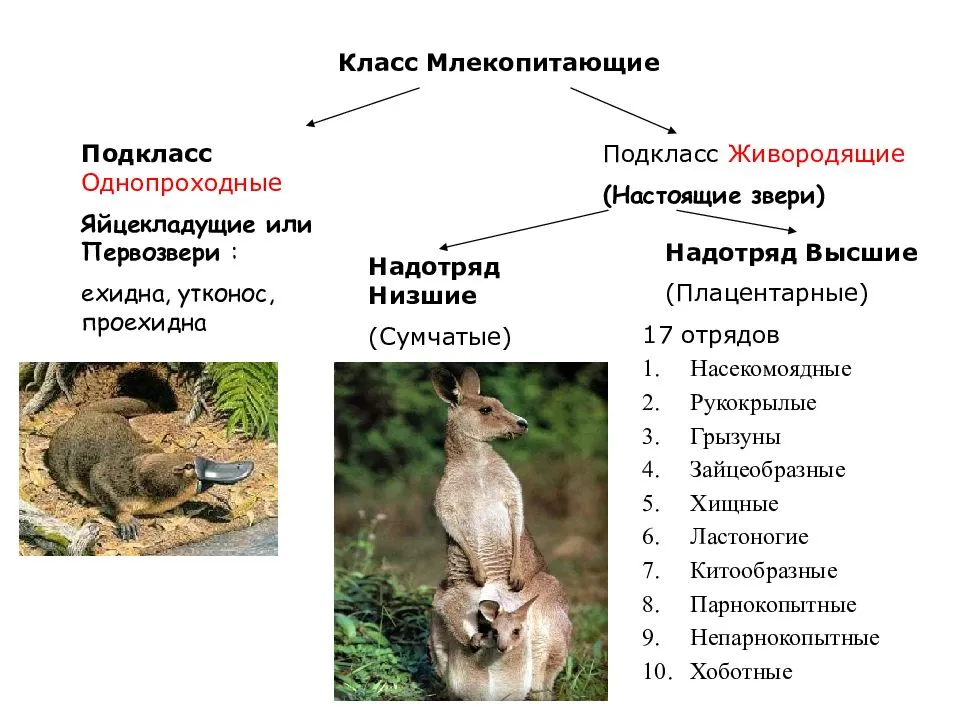 Класс Млекопитающие

Подкласс Однопроходные

Яйцекладущие или Первозвери :

ехидна, утконос, проехидна

Подкласс Живородящие

(Настоящие звери)

Надотряд Низшие

(Сумчатые)

Надотряд Высшие

(Плацентарные)

17 отрядов

1. Насекомоядные
2. Рукокрылые
3. Грызуны
4. Зайцеобразные
5. Хищные
6. Ластоногие
7. Китообразные
8. Парнокопытные
9. Непарнокопытные
10. Хоботные